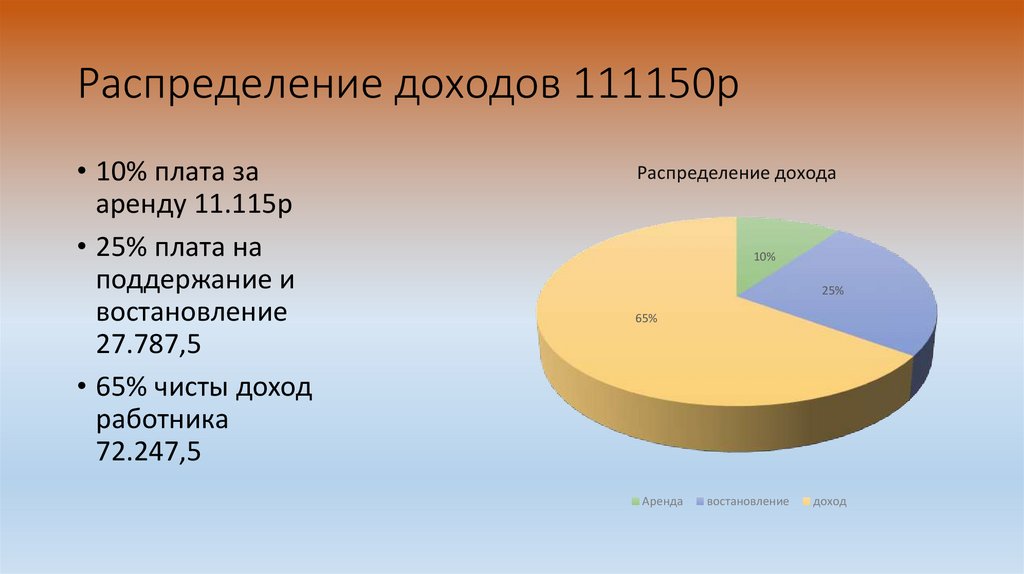 Распределение доходов 111150р

• 10% плата за аренду 11.115р
• 25% плата на поддержание и востановление 27.787,5
• 65% чисты доход работника 72.247,5

Распределение дохода

10%
25%
65%

Аренда востановление доход